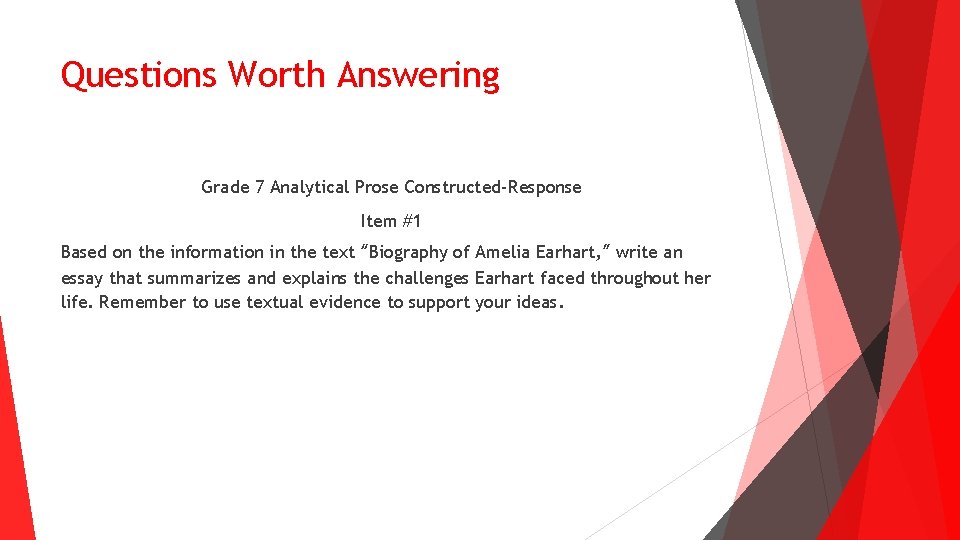 Questions Worth Answering

Grade 7 Analytical Prose Constructed-Response

Item #1

Based on the information in the text "Biography of Amelia Earhart," write an essay that summarizes and explains the challenges Earhart faced throughout her life. Remember to use textual evidence to support your ideas.